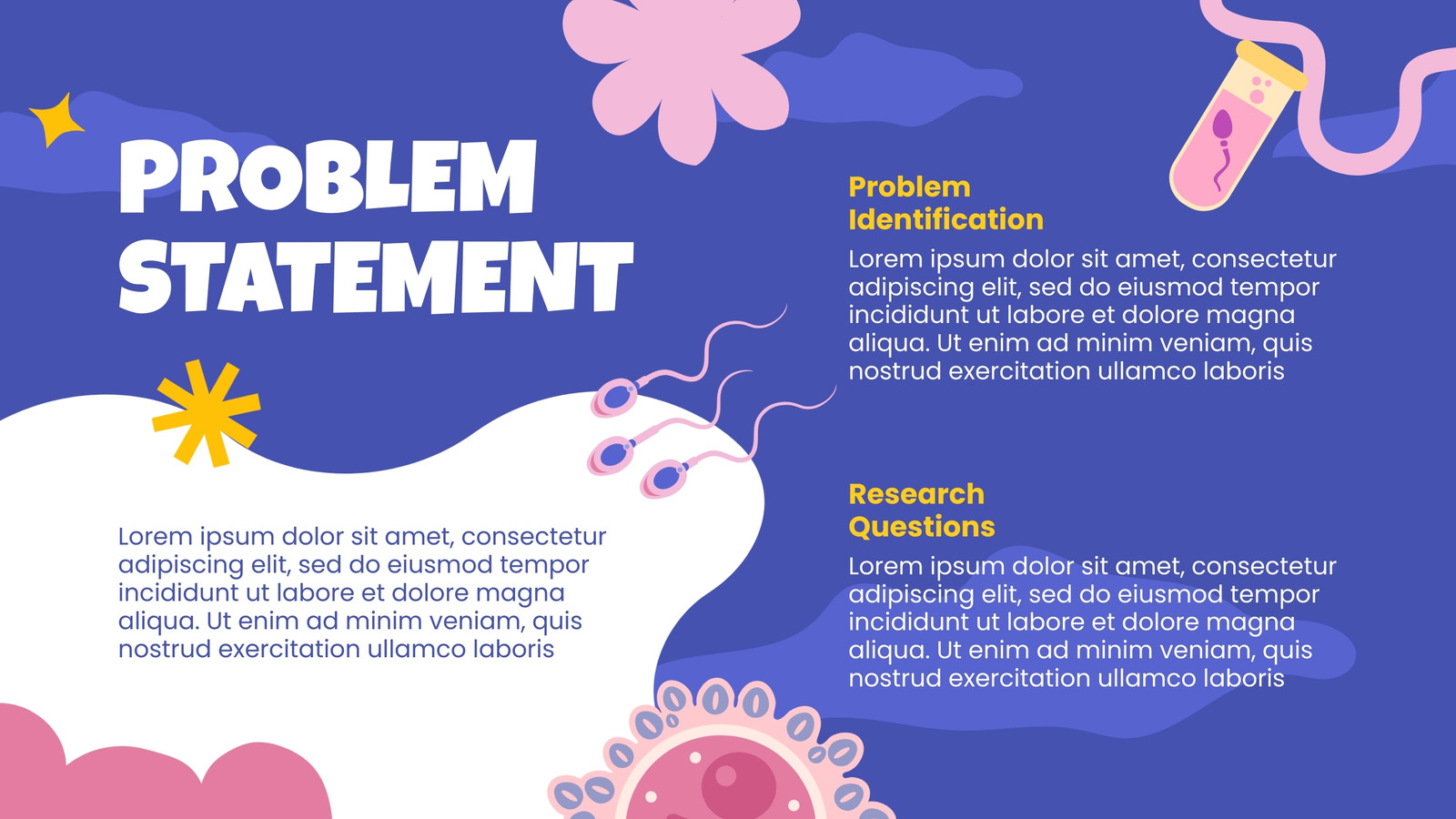 PROBLEM STATEMENT

Lorem ipsum dolor sit amet, consectetur adipiscing elit, sed do eiusmod tempor incididunt ut labore et dolore magna aliqua. Ut enim ad minim veniam, quis nostrud exercitation ullamco laboris

Problem Identification

Lorem ipsum dolor sit amet, consectetur adipiscing elit, sed do eiusmod tempor incididunt ut labore et dolore magna aliqua. Ut enim ad minim veniam, quis nostrud exercitation ullamco laboris

Research Questions

Lorem ipsum dolor sit amet, consectetur adipiscing elit, sed do eiusmod tempor incididunt ut labore et dolore magna aliqua. Ut enim ad minim veniam, quis nostrud exercitation ullamco laboris